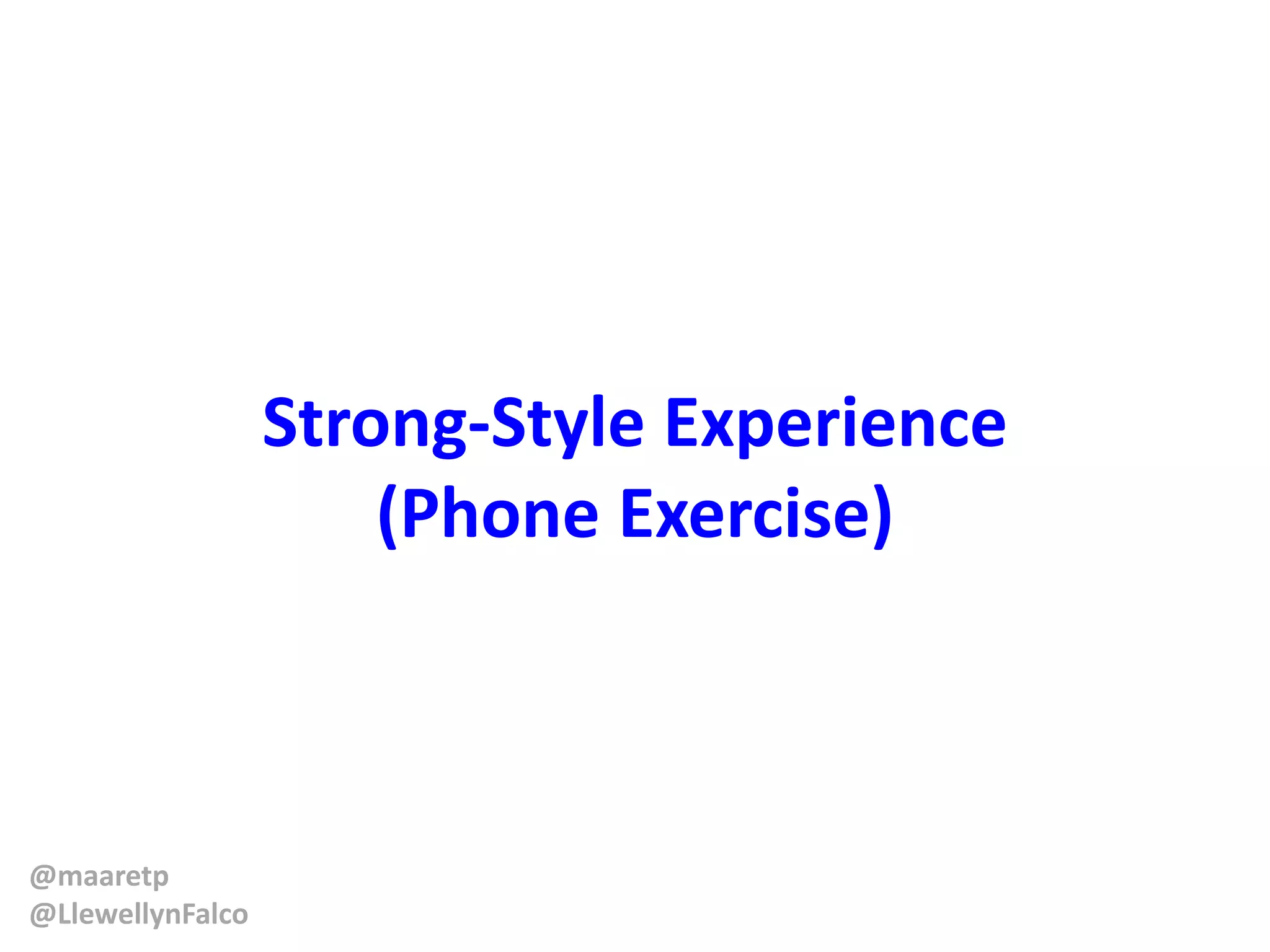 Strong-Style Experience
(Phone Exercise)

@maaretp
@LlewellynFalco